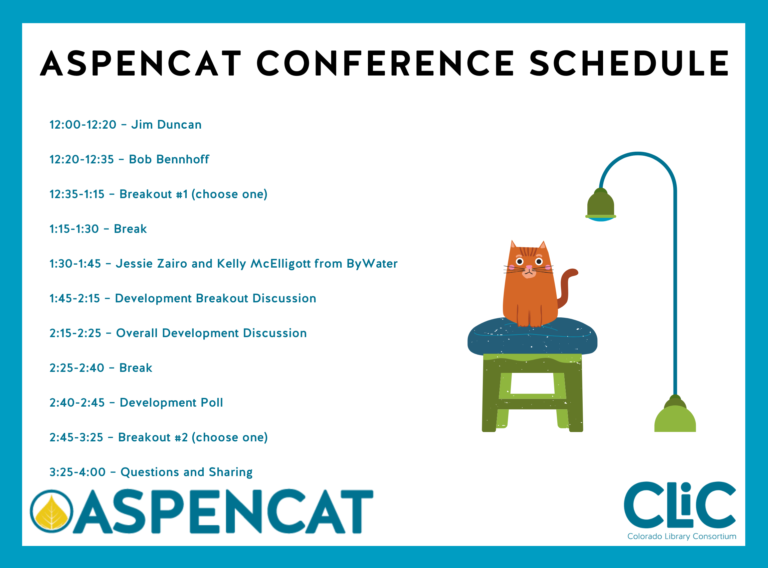 ASPENCAT CONFERENCE SCHEDULE

12:00-12:20 - Jim Duncan

12:20-12:35 - Bob Bennhoff

12:35-1:15 - Breakout #1 (choose one)

1:15-1:30 - Break

1:30-1:45 - Jessie Zairo and Kelly McElligott from ByWater

1:45-2:15 - Development Breakout Discussion

2:15-2:25 - Overall Development Discussion

2:25-2:40 - Break

2:40-2:45 - Development Poll

2:45-3:25 - Breakout #2 (choose one)

3:25-4:00 - Questions and Sharing

ASPENCAT

CLiC
Colorado Library Consortium